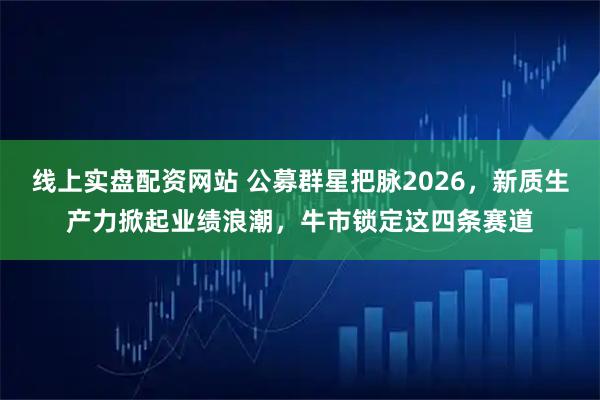 线上实盘配资网站 公募群星把脉2026，新质生产力掀起业绩浪潮，牛市锁定这四条赛道